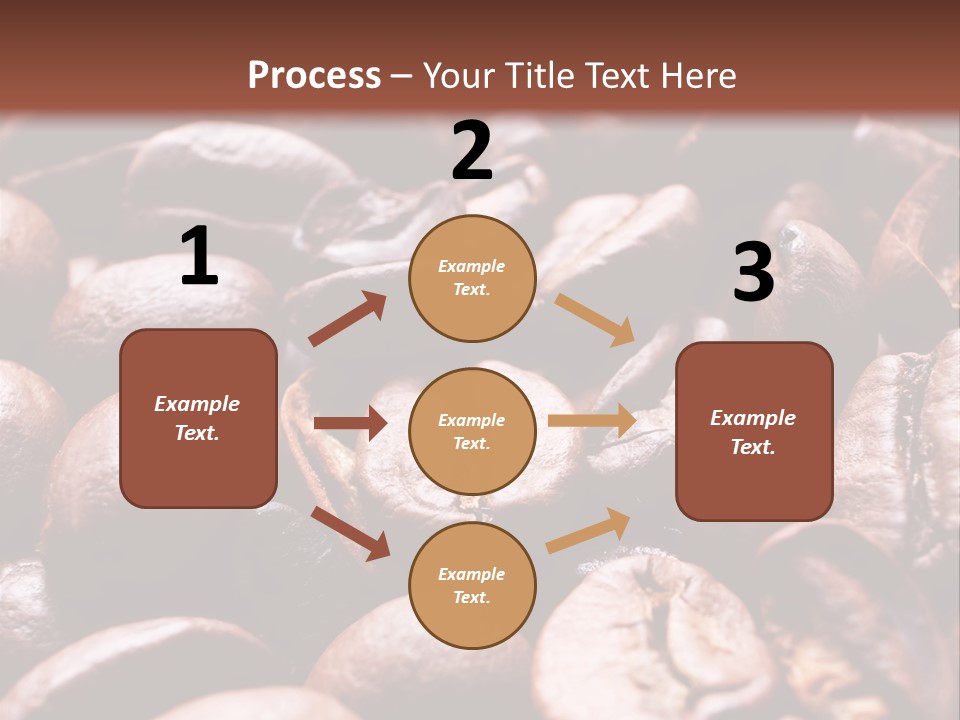 Process – Your Title Text Here

1

Example Text.

2

Example Text.

Example Text.

Example Text.

3

Example Text.